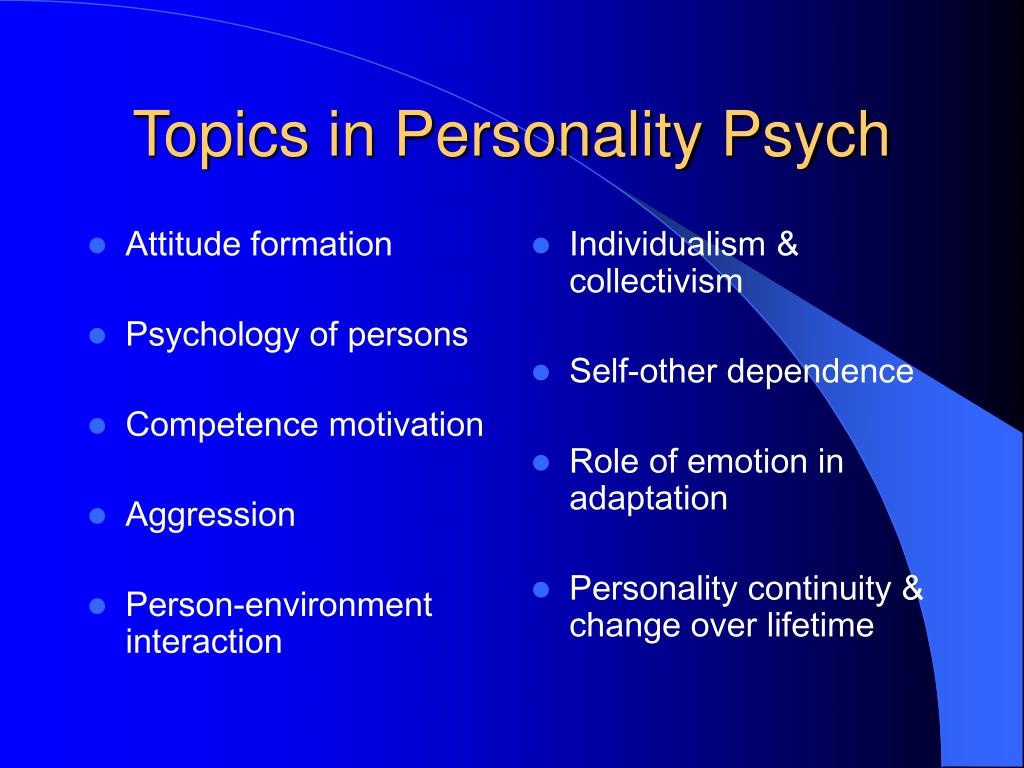 Topics in Personality Psych

- Attitude formation
- Psychology of persons
- Competence motivation
- Aggression
- Person-environment interaction

- Individualism & collectivism
- Self-other dependence
- Role of emotion in adaptation
- Personality continuity & change over lifetime